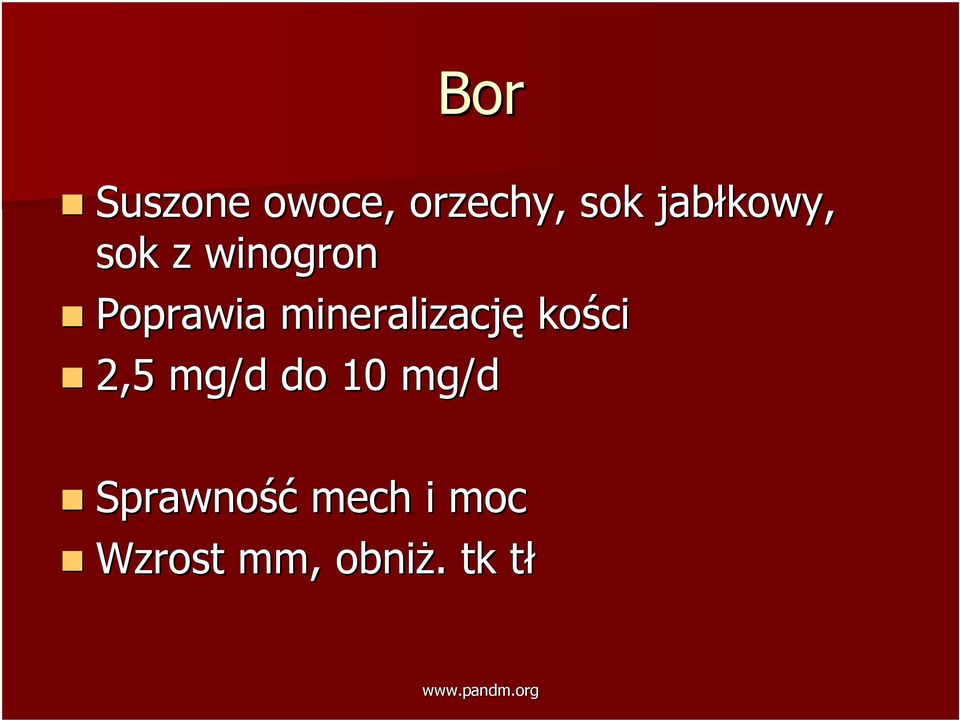 Bor

Suszone owoce, orzechy, sok jabłkowy, sok z winogron

Poprawia mineralizację kości

2,5 mg/d do 10 mg/d

Sprawność mech i moc

Wzrost mm, obniż. tk tł

www.pandm.org